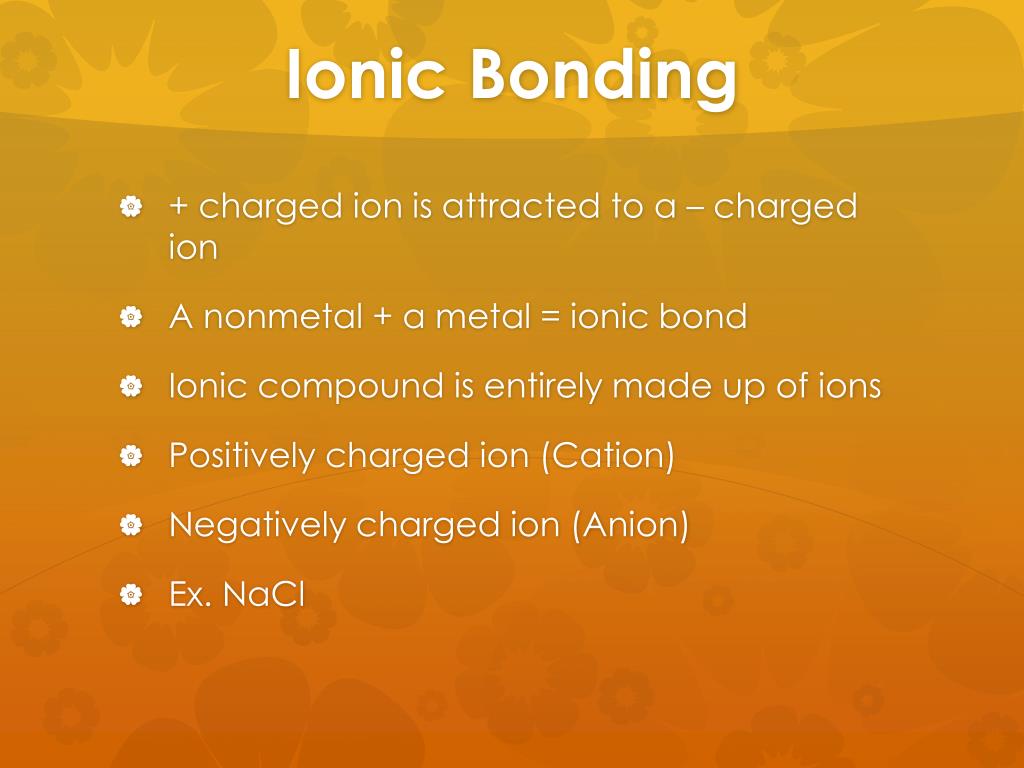 Ionic Bonding

+ charged ion is attracted to a – charged ion

A nonmetal + a metal = ionic bond

Ionic compound is entirely made up of ions

Positively charged ion (Cation)

Negatively charged ion (Anion)

Ex. NaCl